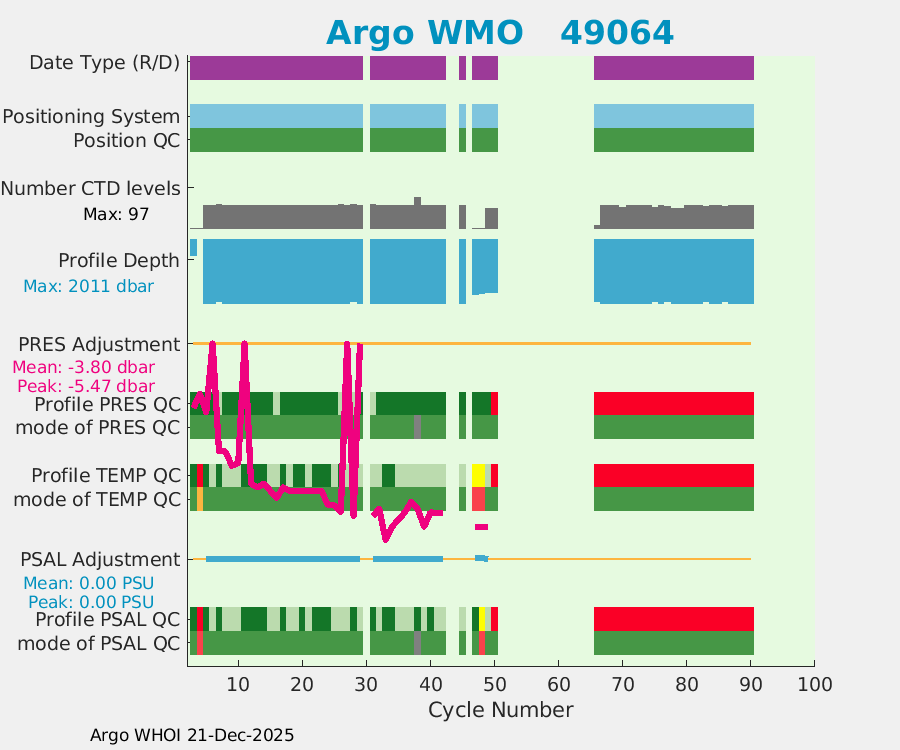 Argo WMO 49064

Date Type (R/D)

Positioning System
Position QC

Number CTD levels
Max: 97

Profile Depth
Max: 2011 dbar

PRES Adjustment
Mean: -3.80 dbar
Peak: -5.47 dbar
Profile PRES QC
mode of PRES QC

Profile TEMP QC
mode of TEMP QC

PSAL Adjustment
Mean: 0.00 PSU
Peak: 0.00 PSU
Profile PSAL QC
mode of PSAL QC

10 20 30 40 50 60 70 80 90 100
Cycle Number

Argo WHOI 21-Dec-2025